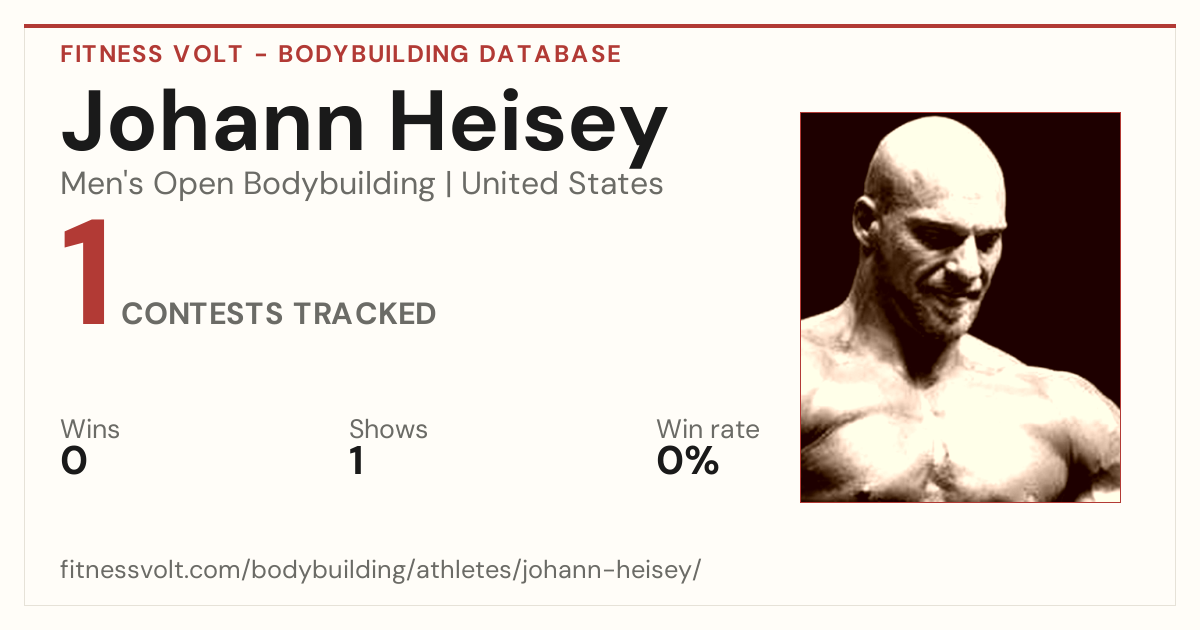 FITNESS VOLT - BODYBUILDING DATABASE

Johann Heisey

Men's Open Bodybuilding | United States

1 CONTESTS TRACKED

Wins
0

Shows
1

Win rate
0%

fitnessvolt.com/bodybuilding/athletes/johann-heisey/